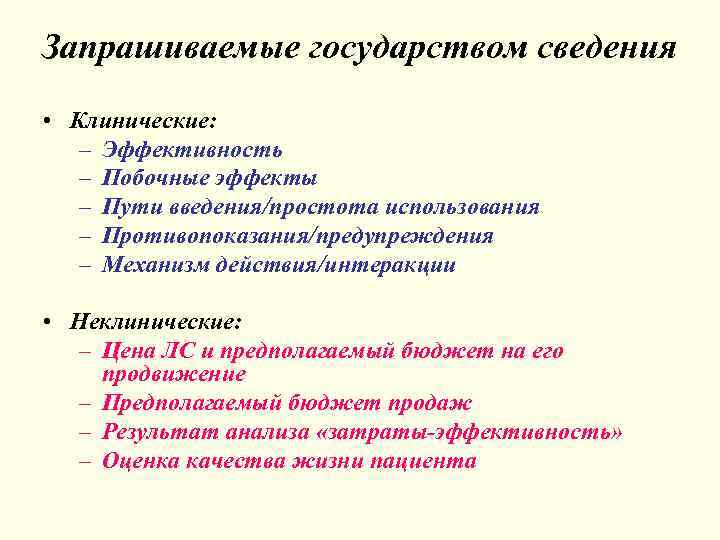 Запрашиваемые государством сведения

• Клинические:
– Эффективность
– Побочные эффекты
– Пути введения/простота использования
– Противопоказания/предупреждения
– Механизм действия/интеракции

• Неклинические:
– Цена ЛС и предполагаемый бюджет на его продвижение
– Предполагаемый бюджет продаж
– Результат анализа «затраты-эффективность»
– Оценка качества жизни пациента